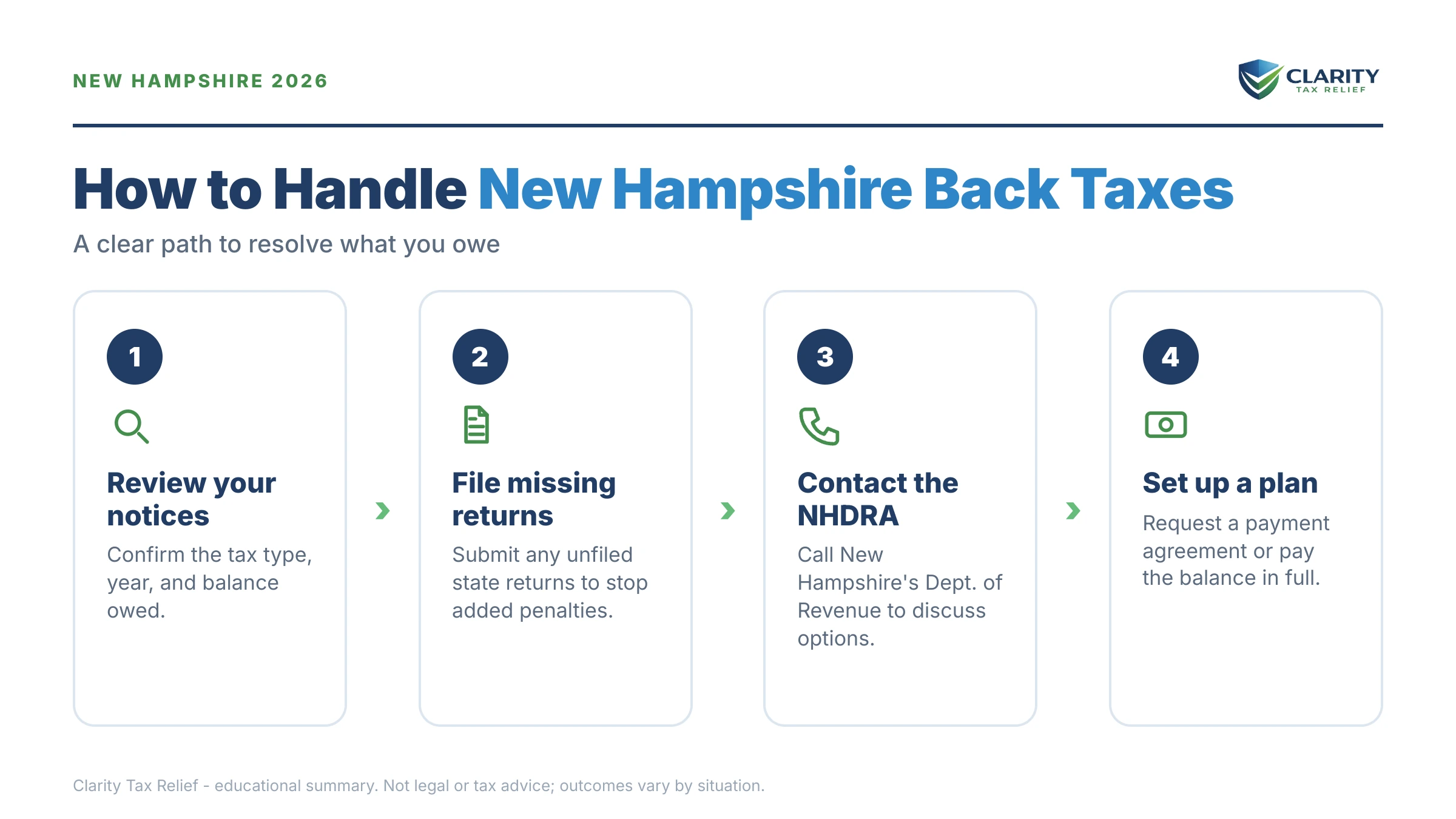 NEW HAMPSHIRE 2026

CLARITY
TAX RELIEF

How to Handle New Hampshire Back Taxes

A clear path to resolve what you owe

1

Review your notices

Confirm the tax type, year, and balance owed.

2

File missing returns

Submit any unfiled state returns to stop added penalties.

3

Contact the NHDRA

Call New Hampshire's Dept. of Revenue to discuss options.

4

Set up a plan

Request a payment agreement or pay the balance in full.

Clarity Tax Relief - educational summary. Not legal or tax advice; outcomes vary by situation.